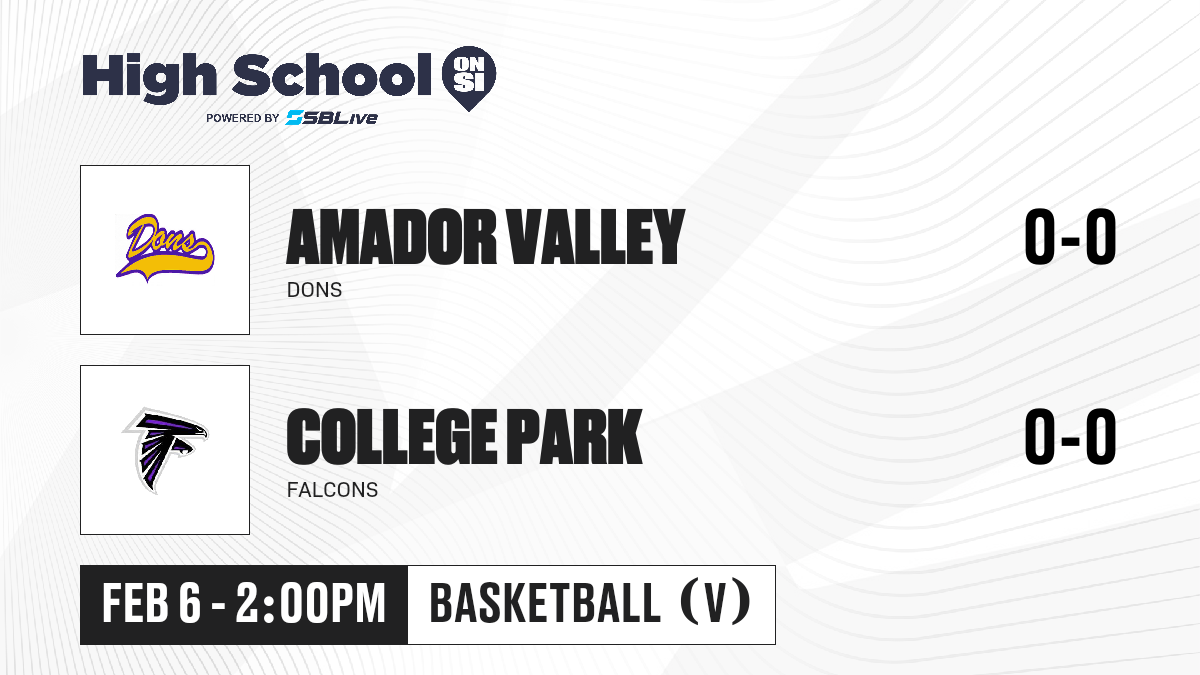 High School ON SI
POWERED BY SBLive

Dons

AMADOR VALLEY
DONS
0-0

COLLEGE PARK
FALCONS
0-0

FEB 6 - 2:00PM
BASKETBALL (V)